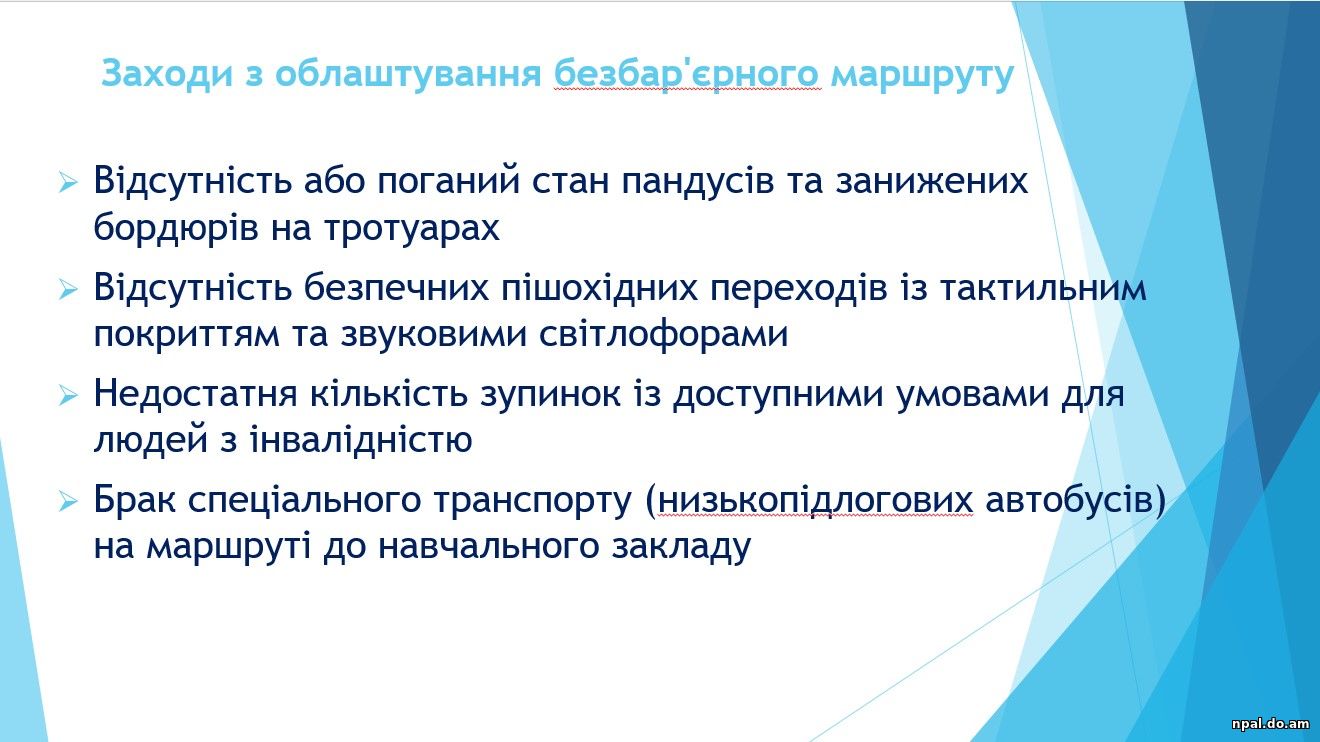 Заходи з облаштування безбар'єрного маршруту

➢ Відсутність або поганий стан пандусів та занижених бордюрів на тротуарах

➢ Відсутність безпечних пішохідних переходів із тактильним покриттям та звуковими світлофорами

➢ Недостатня кількість зупинок із доступними умовами для людей з інвалідністю

➢ Брак спеціального транспорту (низькопідлогових автобусів) на маршруті до навчального закладу

npal.do.am